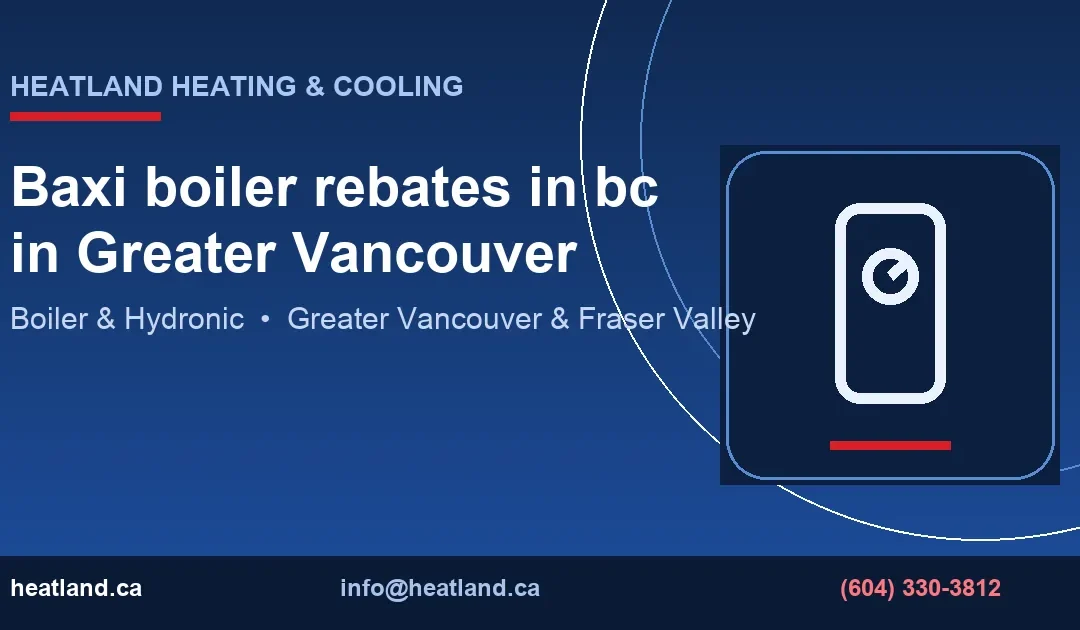 HEATLAND HEATING & COOLING

Baxi boiler rebates in bc in Greater Vancouver

Boiler & Hydronic • Greater Vancouver & Fraser Valley

heatland.ca

info@heatland.ca

(604) 330-3812